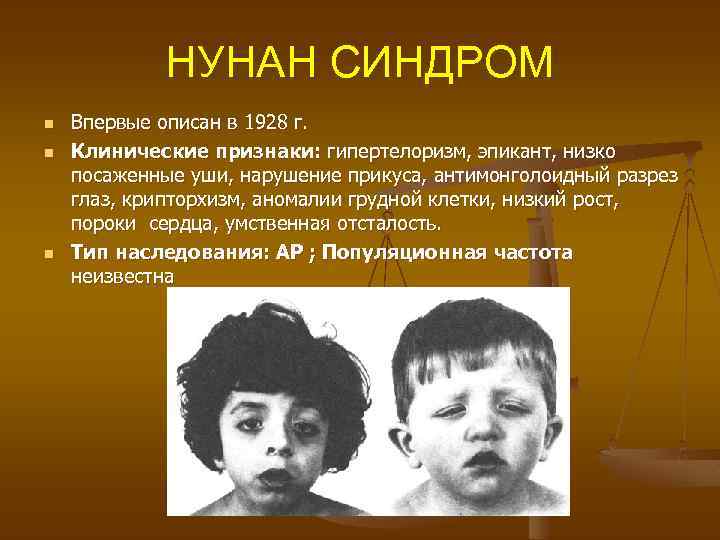 НУНАН СИНДРОМ

Впервые описан в 1928 г.

Клинические признаки: гипертелоризм, эпикант, низко посаженные уши, нарушение прикуса, антимонголоидный разрез глаз, крипторхизм, аномалии грудной клетки, низкий рост, пороки сердца, умственная отсталость.

Тип наследования: АР ; Популяционная частота неизвестна